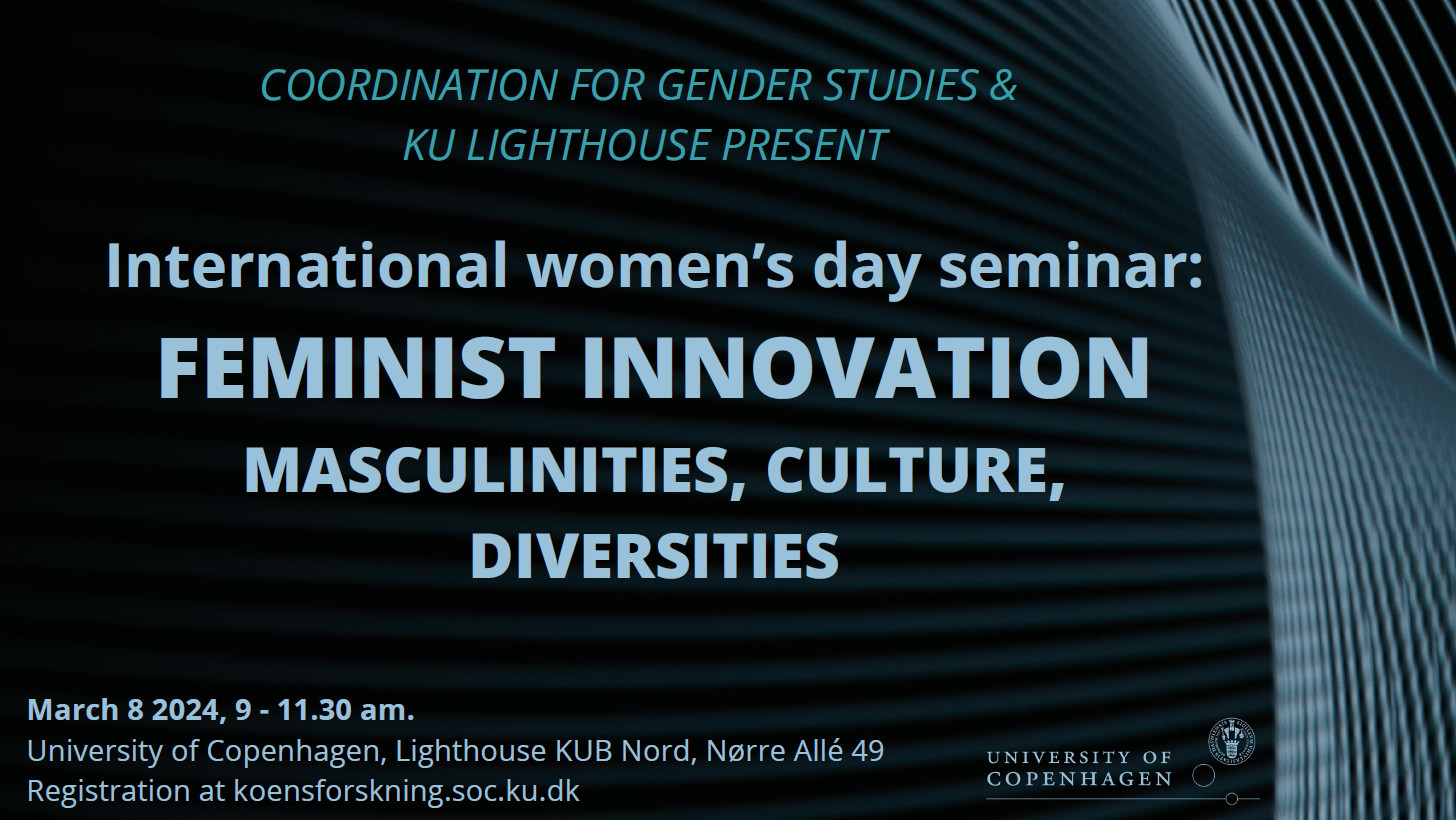 COORDINATION FOR GENDER STUDIES & KU LIGHTHOUSE PRESENT

International women's day seminar:

FEMINIST INNOVATION

MASCULINITIES, CULTURE, DIVERSITIES

March 8 2024, 9 - 11.30 am.
University of Copenhagen, Lighthouse KUB Nord, Nørre Allé 49
Registration at koensforskning.soc.ku.dk

UNIVERSITY OF COPENHAGEN